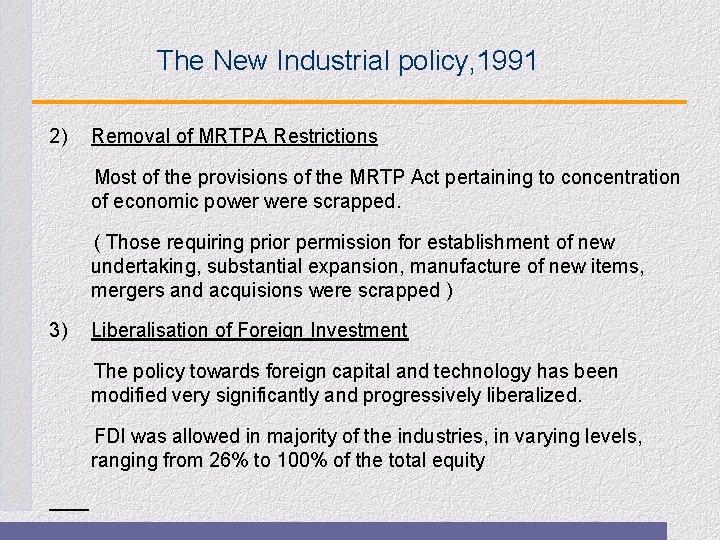 The New Industrial policy,1991

2) Removal of MRTPA Restrictions

Most of the provisions of the MRTP Act pertaining to concentration of economic power were scrapped.

( Those requiring prior permission for establishment of new undertaking, substantial expansion, manufacture of new items, mergers and acquisions were scrapped )

3) Liberalisation of Foreign Investment

The policy towards foreign capital and technology has been modified very significantly and progressively liberalized.

FDI was allowed in majority of the industries, in varying levels, ranging from 26% to 100% of the total equity